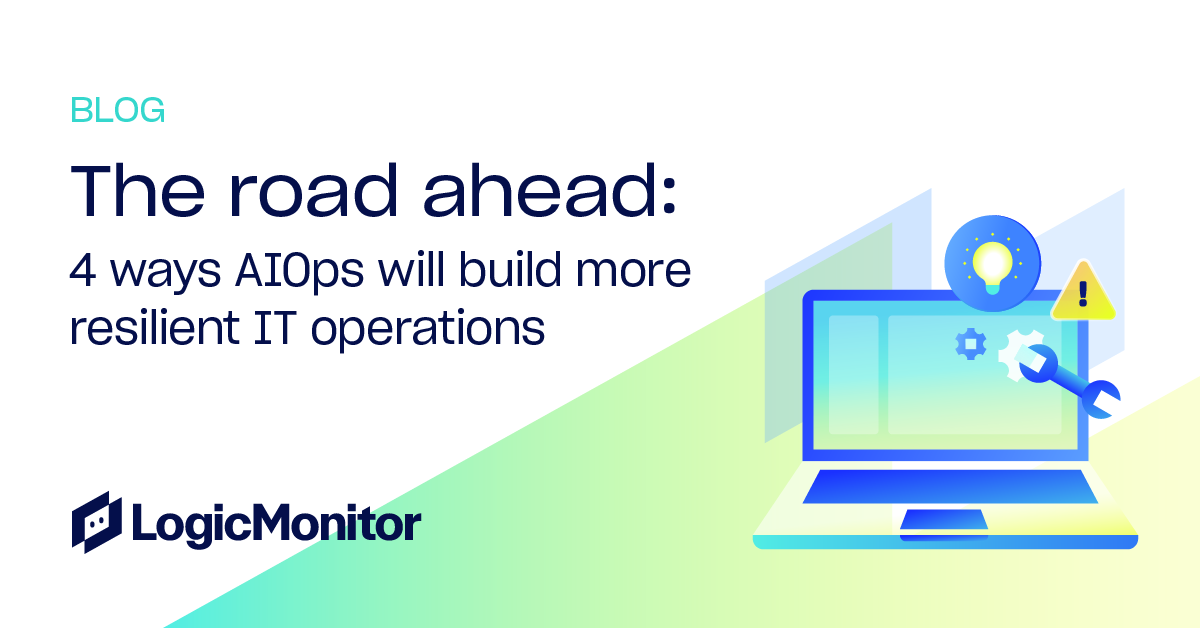 BLOG

The road ahead:

4 ways AIOps will build more resilient IT operations

LogicMonitor